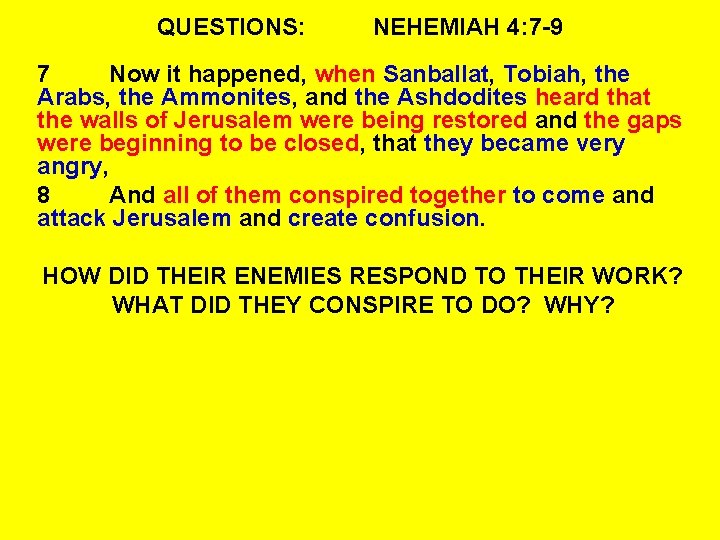 QUESTIONS: NEHEMIAH 4:7-9

7 Now it happened, when Sanballat, Tobiah, the Arabs, the Ammonites, and the Ashdodites heard that the walls of Jerusalem were being restored and the gaps were beginning to be closed, that they became very angry,

8 And all of them conspired together to come and attack Jerusalem and create confusion.

HOW DID THEIR ENEMIES RESPOND TO THEIR WORK? WHAT DID THEY CONSPIRE TO DO? WHY?